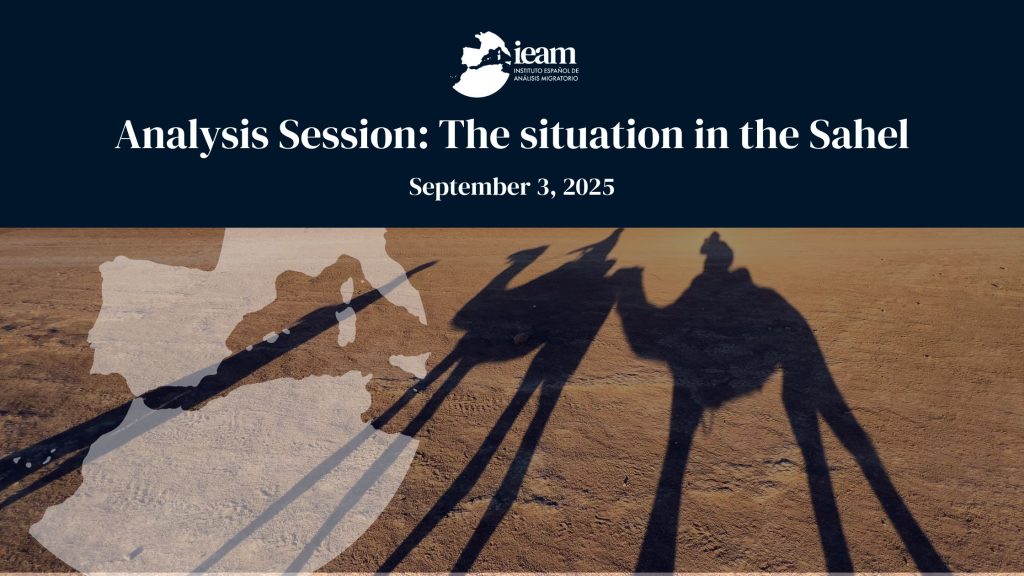 ieam
INSTITUTO ESPAÑOL DE ANÁLISIS MIGRATORIO

Analysis Session: The situation in the Sahel

September 3, 2025